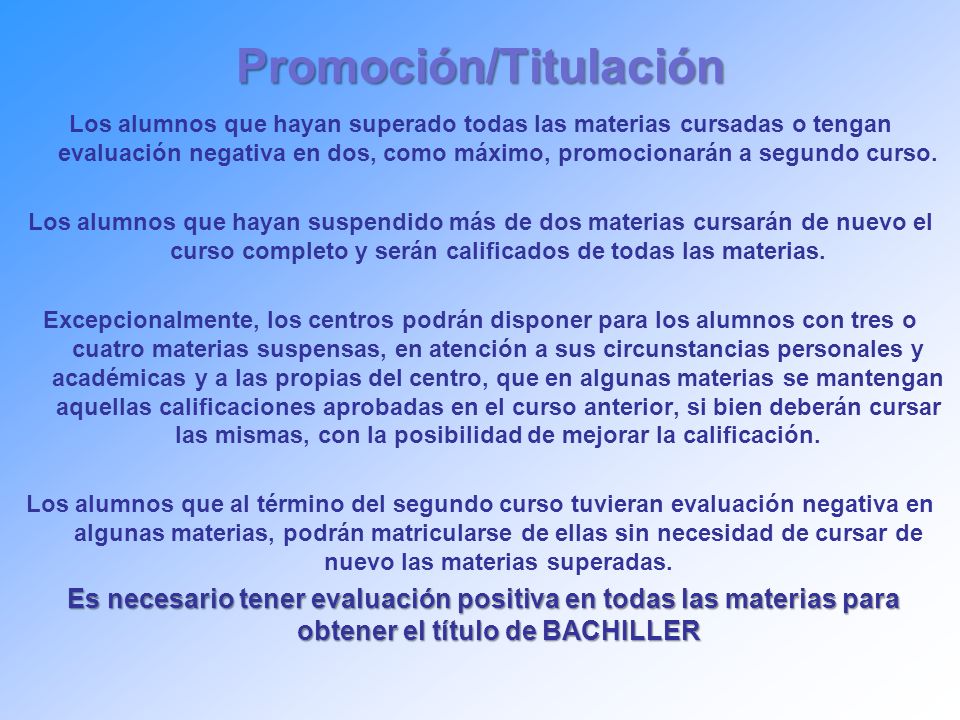 Promoción/Titulación

Los alumnos que hayan superado todas las materias cursadas o tengan evaluación negativa en dos, como máximo, promocionarán a segundo curso.

Los alumnos que hayan suspendido más de dos materias cursarán de nuevo el curso completo y serán calificados de todas las materias.

Excepcionalmente, los centros podrán disponer para los alumnos con tres o cuatro materias suspensas, en atención a sus circunstancias personales y académicas y a las propias del centro, que en algunas materias se mantengan aquellas calificaciones aprobadas en el curso anterior, si bien deberán cursar las mismas, con la posibilidad de mejorar la calificación.

Los alumnos que al término del segundo curso tuvieran evaluación negativa en algunas materias, podrán matricularse de ellas sin necesidad de cursar de nuevo las materias superadas.

Es necesario tener evaluación positiva en todas las materias para obtener el título de BACHILLER